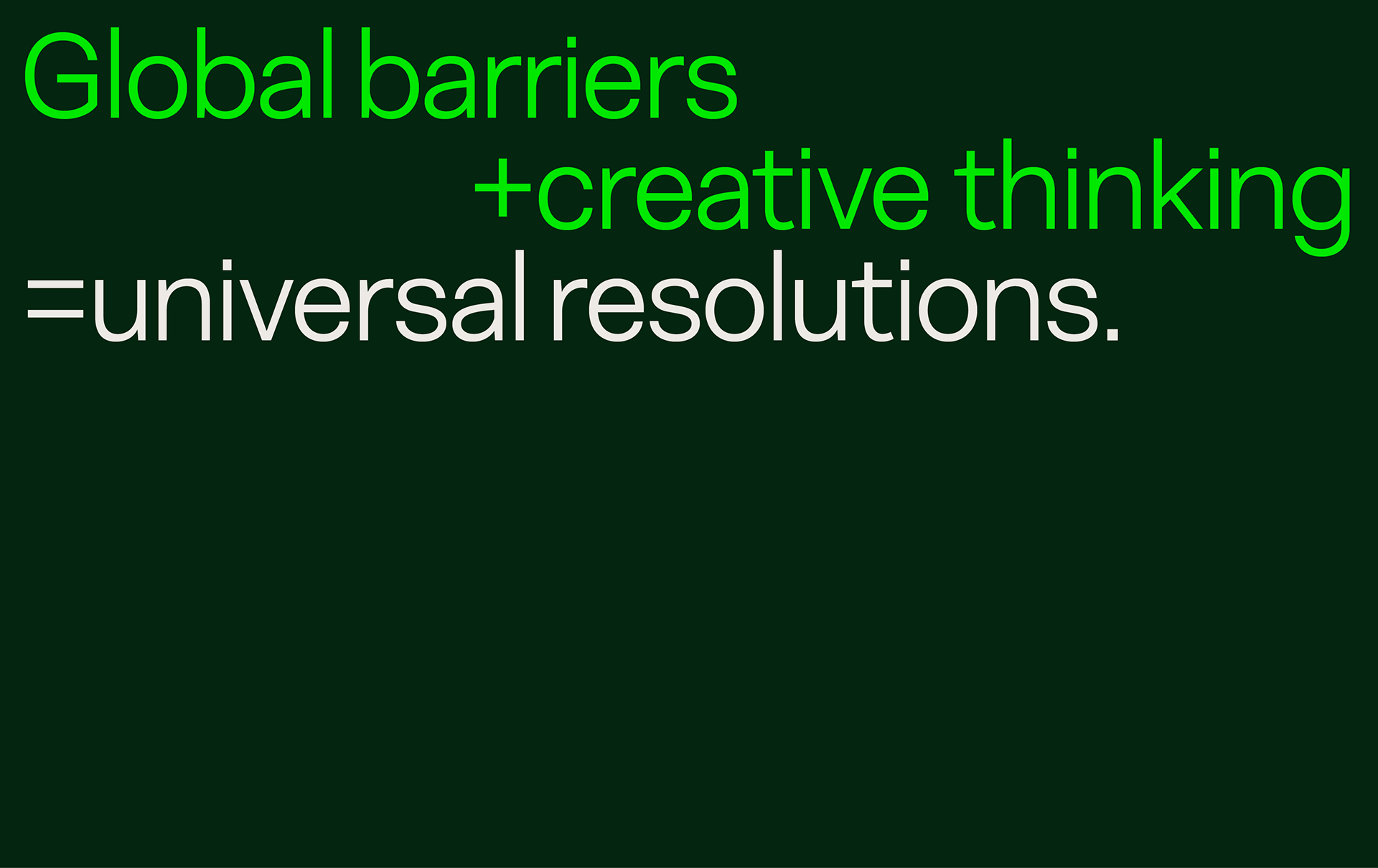 Global barriers
+creative thinking
=universal resolutions.